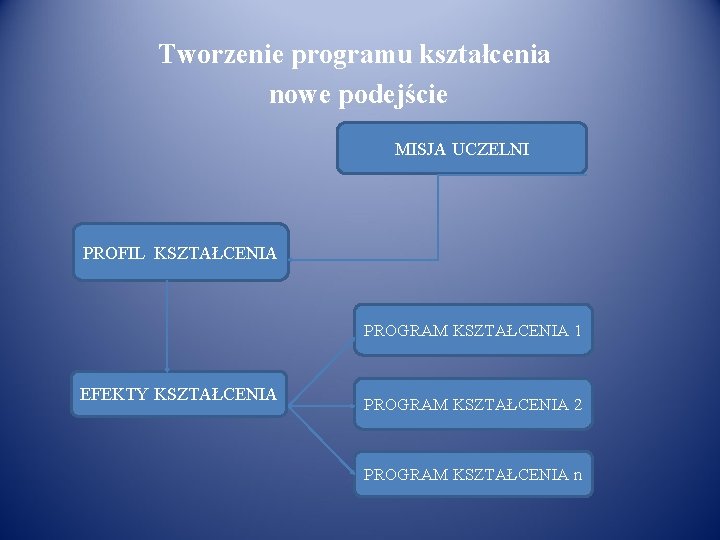 Tworzenie programu kształcenia
nowe podejście

MISJA UCZELNI

PROFIL KSZTAŁCENIA

EFEKTY KSZTAŁCENIA

PROGRAM KSZTAŁCENIA 1

PROGRAM KSZTAŁCENIA 2

PROGRAM KSZTAŁCENIA n